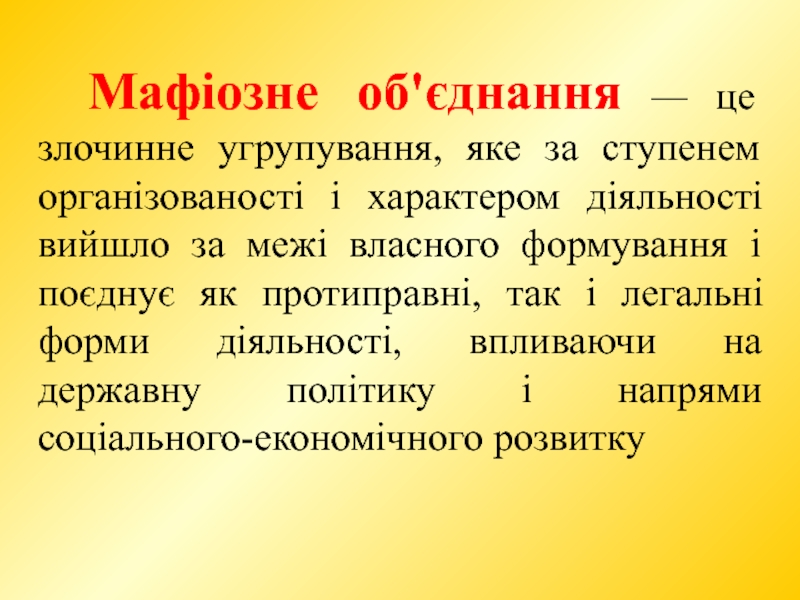 Мафіозне об'єднання — це злочинне угрупування, яке за ступенем організованості і характером діяльності вийшло за межі власного формування і поєднує як протиправні, так і легальні форми діяльності, впливаючи на державну політику і напрями соціального-економічного розвитку